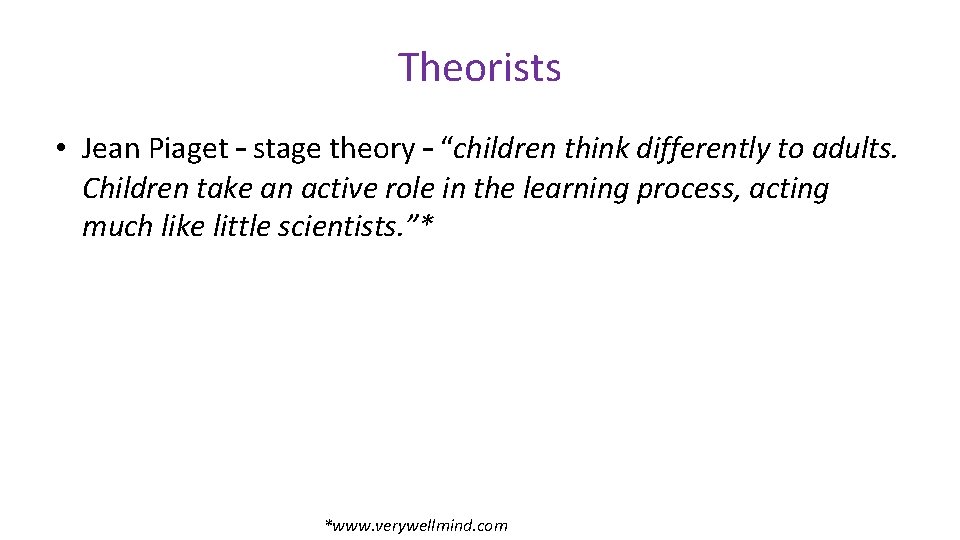 Theorists

• Jean Piaget – stage theory – “children think differently to adults. Children take an active role in the learning process, acting much like little scientists.”*

*www.verywellmind.com